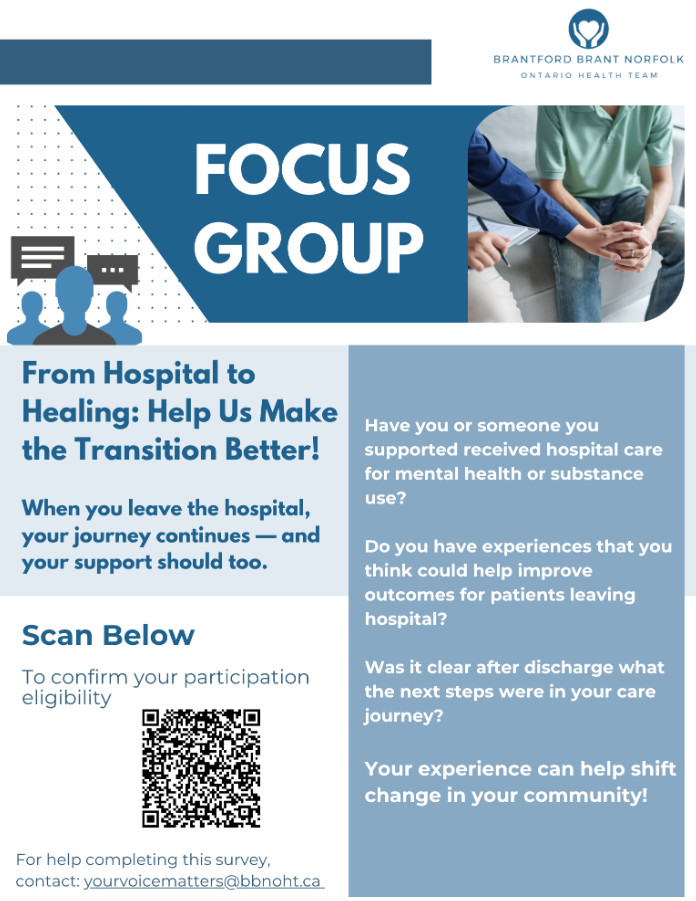 BRANTFORD BRANT NORFOLK
ONTARIO HEALTH TEAM

FOCUS GROUP

From Hospital to Healing: Help Us Make the Transition Better!

When you leave the hospital, your journey continues — and your support should too.

Scan Below

To confirm your participation eligibility

For help completing this survey, contact: yourvoicematters@bbnoht.ca

Have you or someone you supported received hospital care for mental health or substance use?

Do you have experiences that you think could help improve outcomes for patients leaving hospital?

Was it clear after discharge what the next steps were in your care journey?

Your experience can help shift change in your community!